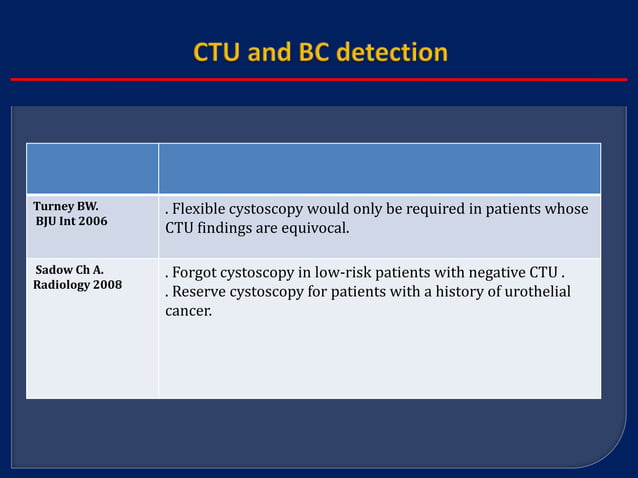 CTU and BC detection

| | |
|---|---|
| Turney BW. BJU Int 2006 | . Flexible cystoscopy would only be required in patients whose CTU findings are equivocal. |
| Sadow Ch A. Radiology 2008 | . Forgot cystoscopy in low-risk patients with negative CTU . . Reserve cystoscopy for patients with a history of urothelial cancer. |